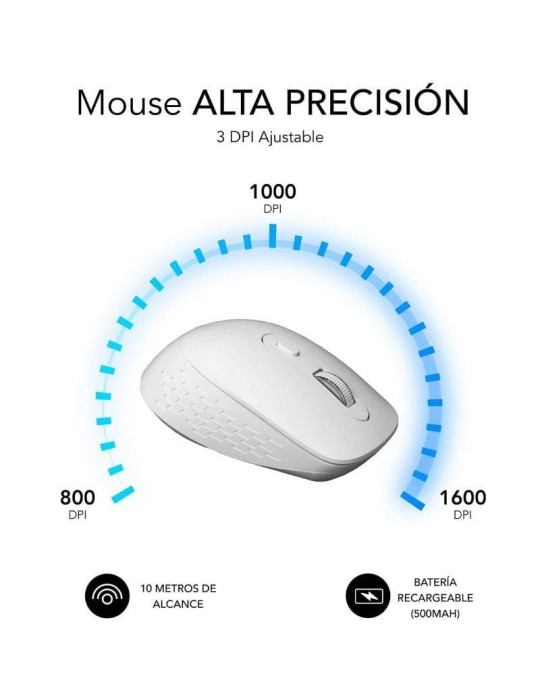 Mouse ALTA PRECISIÓN
3 DPI Ajustable

1000
DPI

800
DPI

1600
DPI

10 METROS DE ALCANCE

BATERÍA RECARGEABLE (500MAH)